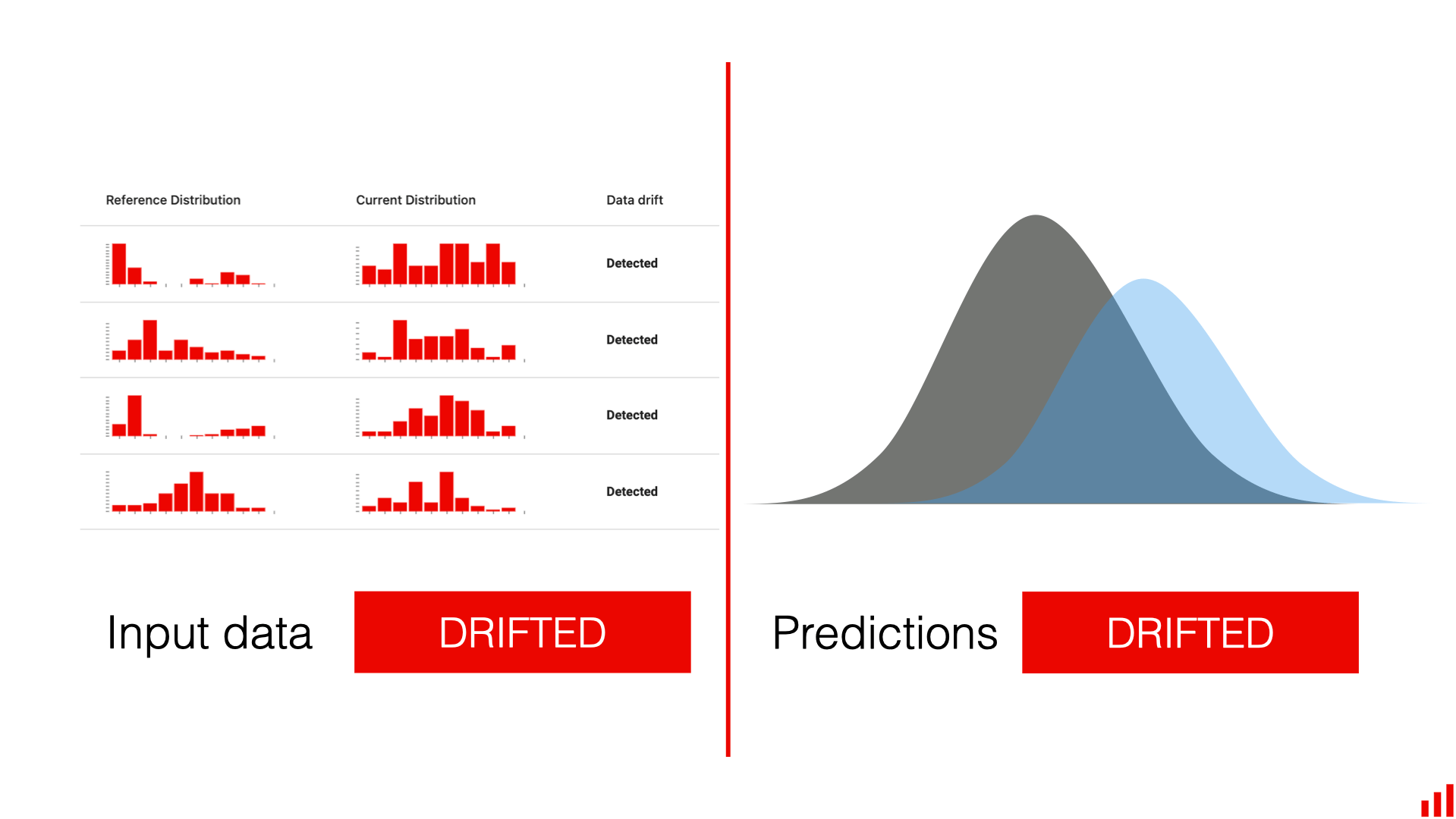 | Reference Distribution | Current Distribution | Data drift |
|---|---|---|
| | | Detected |
| | | Detected |
| | | Detected |
| | | Detected |

Input data DRIFTED

Predictions DRIFTED